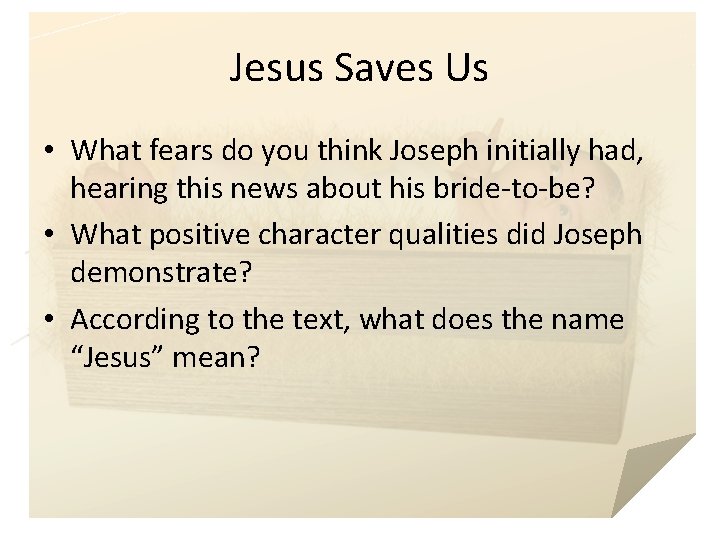 Jesus Saves Us

• What fears do you think Joseph initially had, hearing this news about his bride-to-be?

• What positive character qualities did Joseph demonstrate?

• According to the text, what does the name “Jesus” mean?